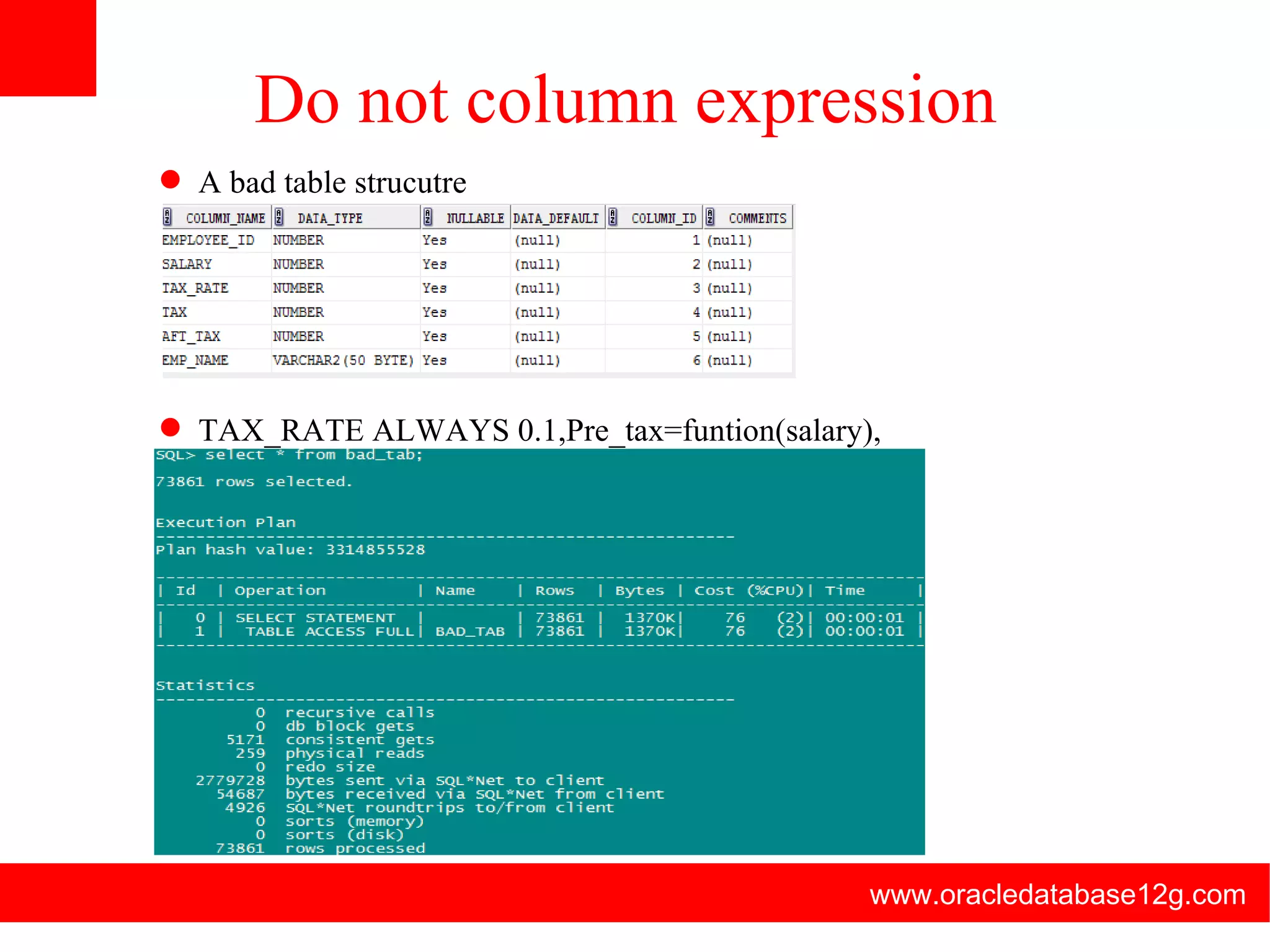 Do not column expression

A bad table strucutre

| COLUMN_NAME | DATA_TYPE | NULLABLE | DATA_DEFAULT | COLUMN_ID | COMMENTS |
|---|---|---|---|---|---|
| EMPLOYEE_ID | NUMBER | Yes | (null) | 1 | (null) |
| SALARY | NUMBER | Yes | (null) | 2 | (null) |
| TAX_RATE | NUMBER | Yes | (null) | 3 | (null) |
| TAX | NUMBER | Yes | (null) | 4 | (null) |
| AFT_TAX | NUMBER | Yes | (null) | 5 | (null) |
| EMP_NAME | VARCHAR2(50 BYTE) | Yes | (null) | 6 | (null) |

TAX_RATE ALWAYS 0.1,Pre_tax=funtion(salary),

SQL> select * from bad_tab;

73861 rows selected.

Execution Plan
----------------------------------------------------------
Plan hash value: 3314855528

| Id | Operation | Name | Rows | Bytes | Cost (%CPU)| Time |
|---|---|---|---|---|---|---|
| 0 | SELECT STATEMENT | | 73861 | 1370K| 76 (2)| 00:00:01 |
| 1 | TABLE ACCESS FULL| BAD_TAB | 73861 | 1370K| 76 (2)| 00:00:01 |

Statistics
----------------------------------------------------------
0 recursive calls
0 db block gets
5171 consistent gets
259 physical reads
0 redo size
2779728 bytes sent via SQL*Net to client
54687 bytes received via SQL*Net from client
4926 SQL*Net roundtrips to/from client
0 sorts (memory)
0 sorts (disk)
73861 rows processed

www.oracledatabase12g.com